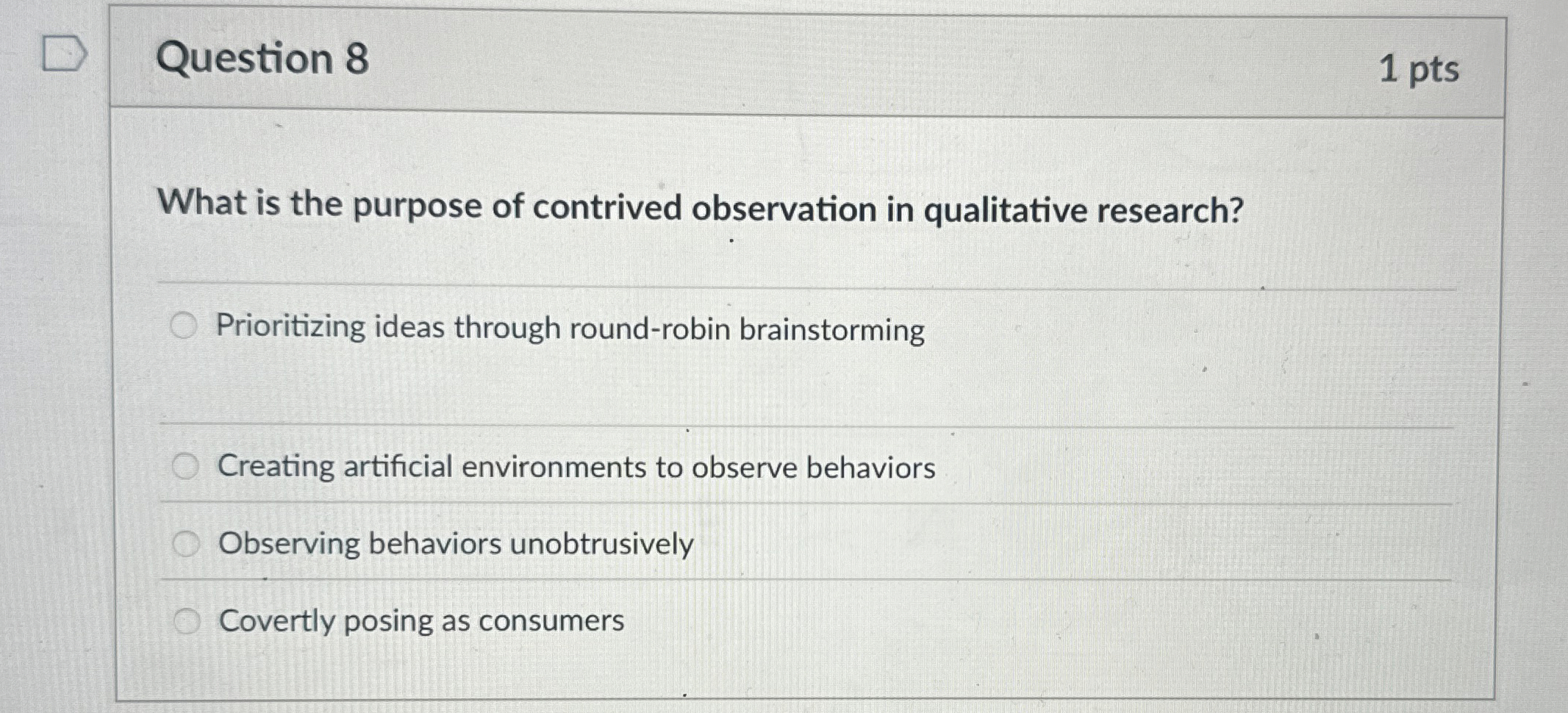 Question 8

1 pts

What is the purpose of contrived observation in qualitative research?

Prioritizing ideas through round-robin brainstorming

Creating artificial environments to observe behaviors

Observing behaviors unobtrusively

Covertly posing as consumers